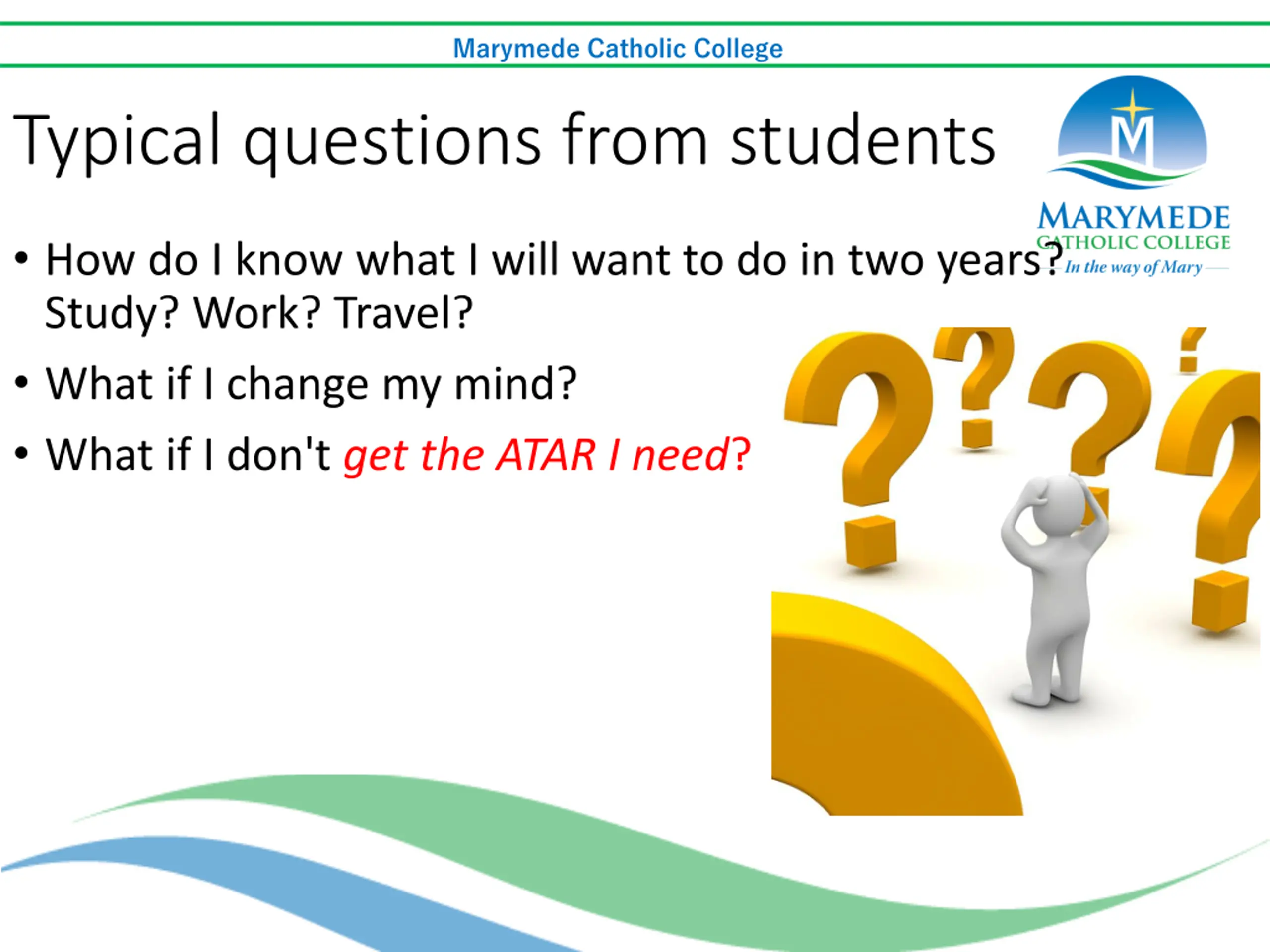 Marymede Catholic College

Typical questions from students

M

MARYMEDE
CATHOLIC COLLEGE
In the way of Mary

• How do I know what I will want to do in two years? Study? Work? Travel?

• What if I change my mind?

• What if I don't get the ATAR I need?